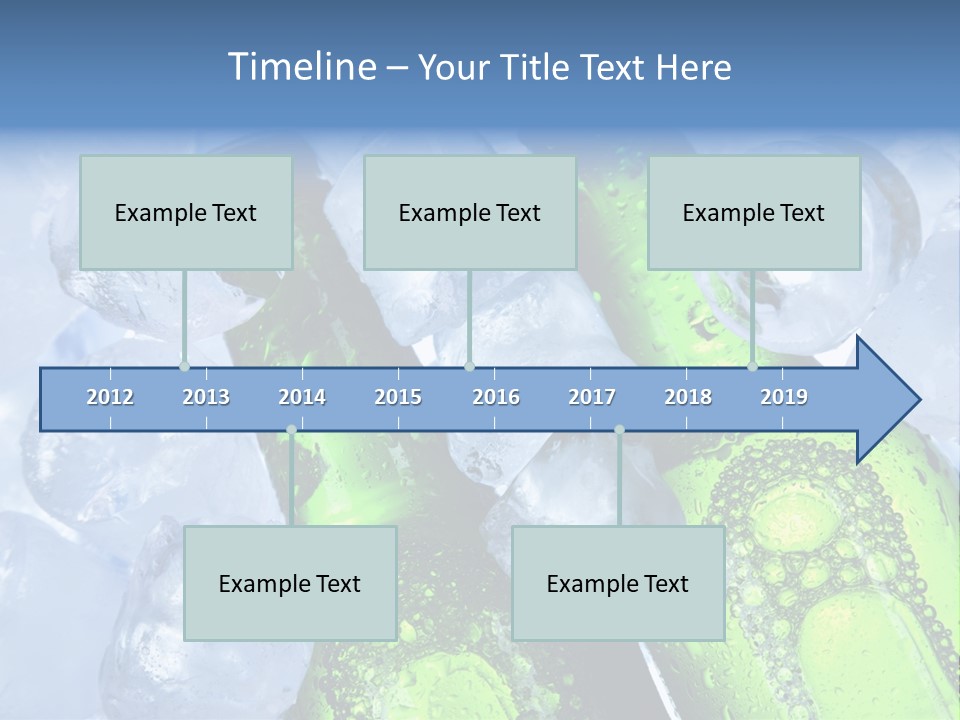 Timeline – Your Title Text Here

Example Text

Example Text

Example Text

2012 2013 2014 2015 2016 2017 2018 2019

Example Text

Example Text